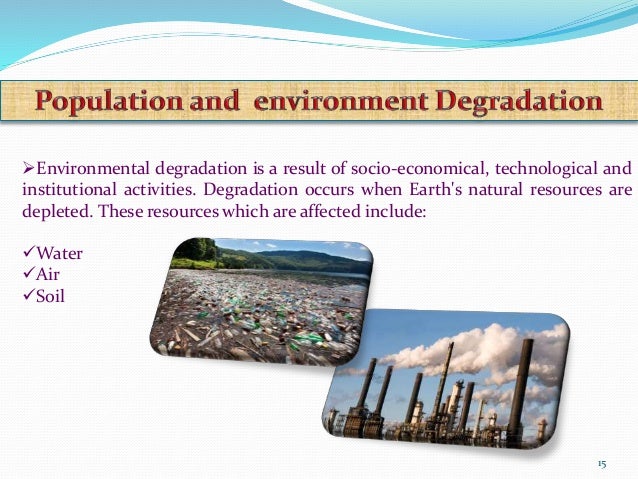 Population and environment Degradation

➢Environmental degradation is a result of socio-economical, technological and institutional activities. Degradation occurs when Earth's natural resources are depleted. These resources which are affected include:

✓Water
✓Air
✓Soil

15